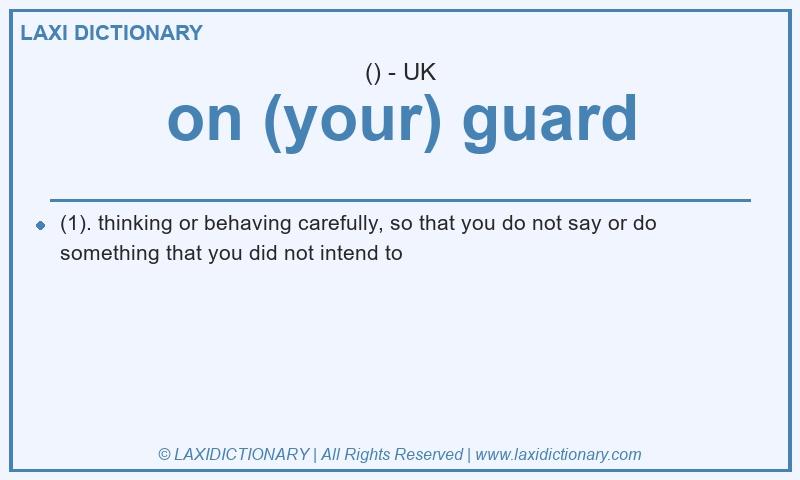 LAXI DICTIONARY

() - UK

on (your) guard

(1). thinking or behaving carefully, so that you do not say or do something that you did not intend to

© LAXIDICTIONARY | All Rights Reserved | www.laxidictionary.com